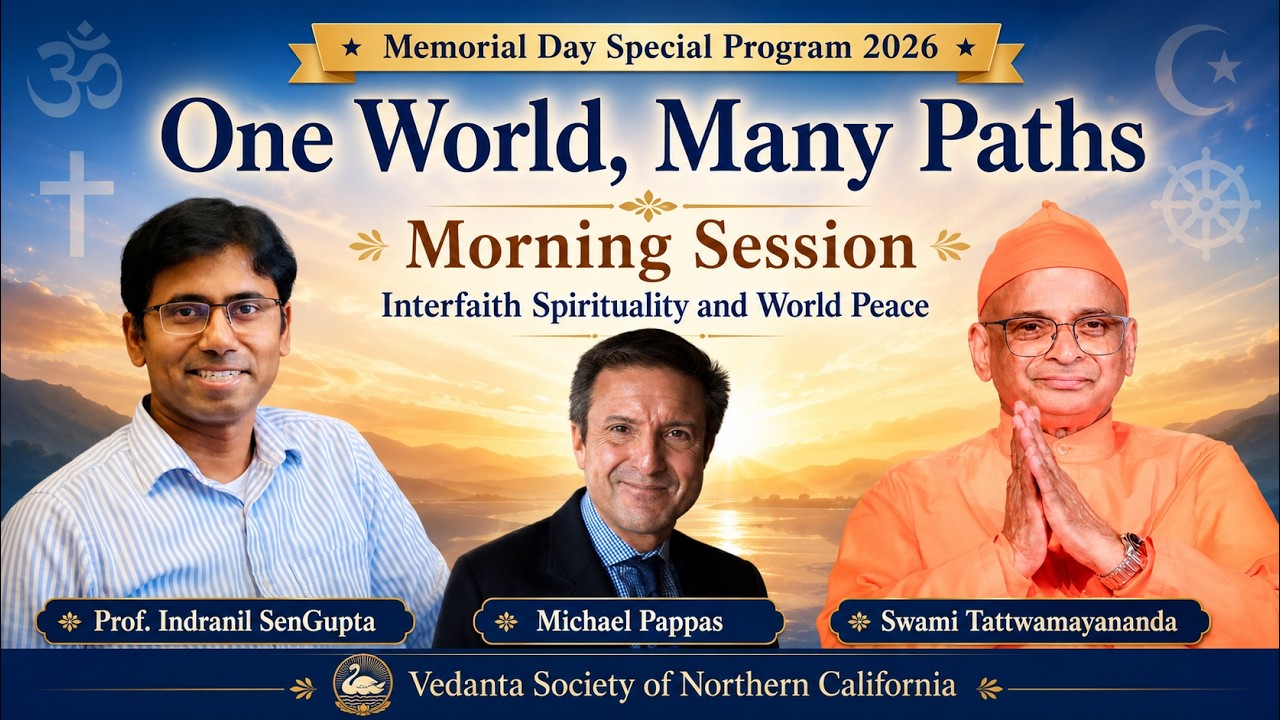 ★ Memorial Day Special Program 2026 ★

One World, Many Paths

Morning Session

Interfaith Spirituality and World Peace

Prof. Indranil SenGupta

Michael Pappas

Swami Tattwamayananda

Vedanta Society of Northern California